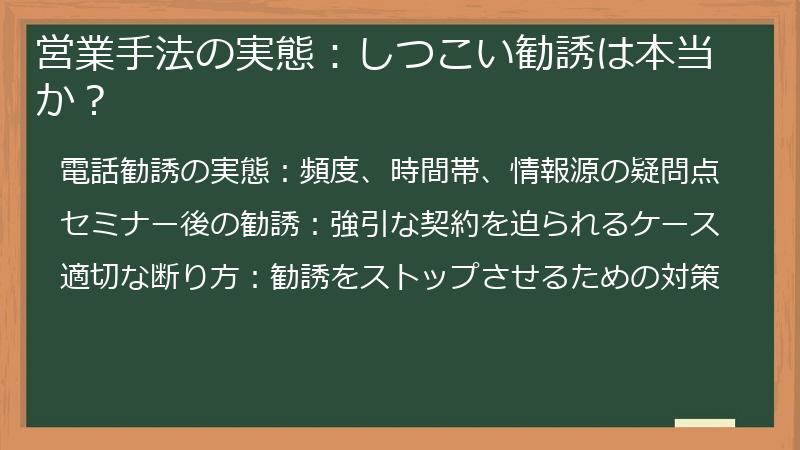 営業手法の実態：しつこい勧誘は本当か？

電話勧誘の実態：頻度、時間帯、情報源の疑問点

セミナー後の勧誘：強引な契約を迫られるケース

適切な断り方：勧誘をストップさせるための対策